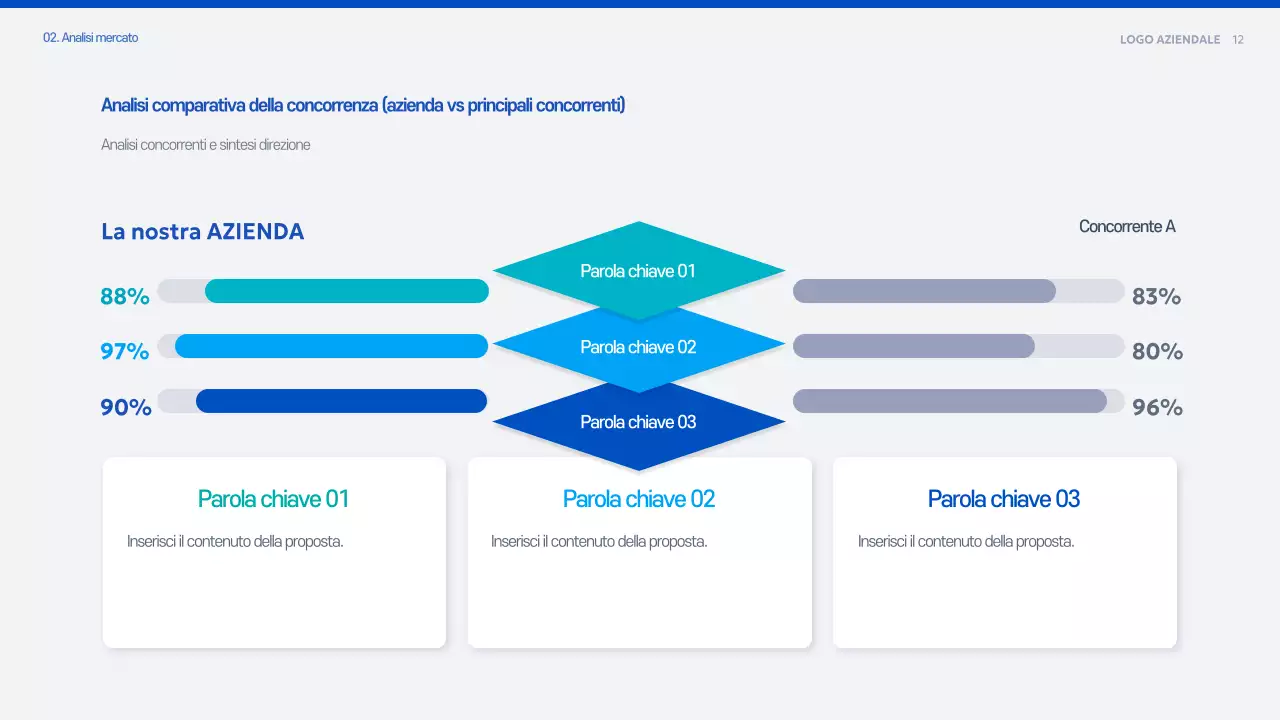 02. Analisi mercato

LOGO AZIENDALE 12

Analisi comparativa della concorrenza (azienda vs principali concorrenti)

Analisi concorrenti e sintesi direzione

La nostra AZIENDA

Concorrente A

88%

Parola chiave 01

83%

97%

Parola chiave 02

80%

90%

Parola chiave 03

96%

Parola chiave 01

Inserisci il contenuto della proposta.

Parola chiave 02

Inserisci il contenuto della proposta.

Parola chiave 03

Inserisci il contenuto della proposta.